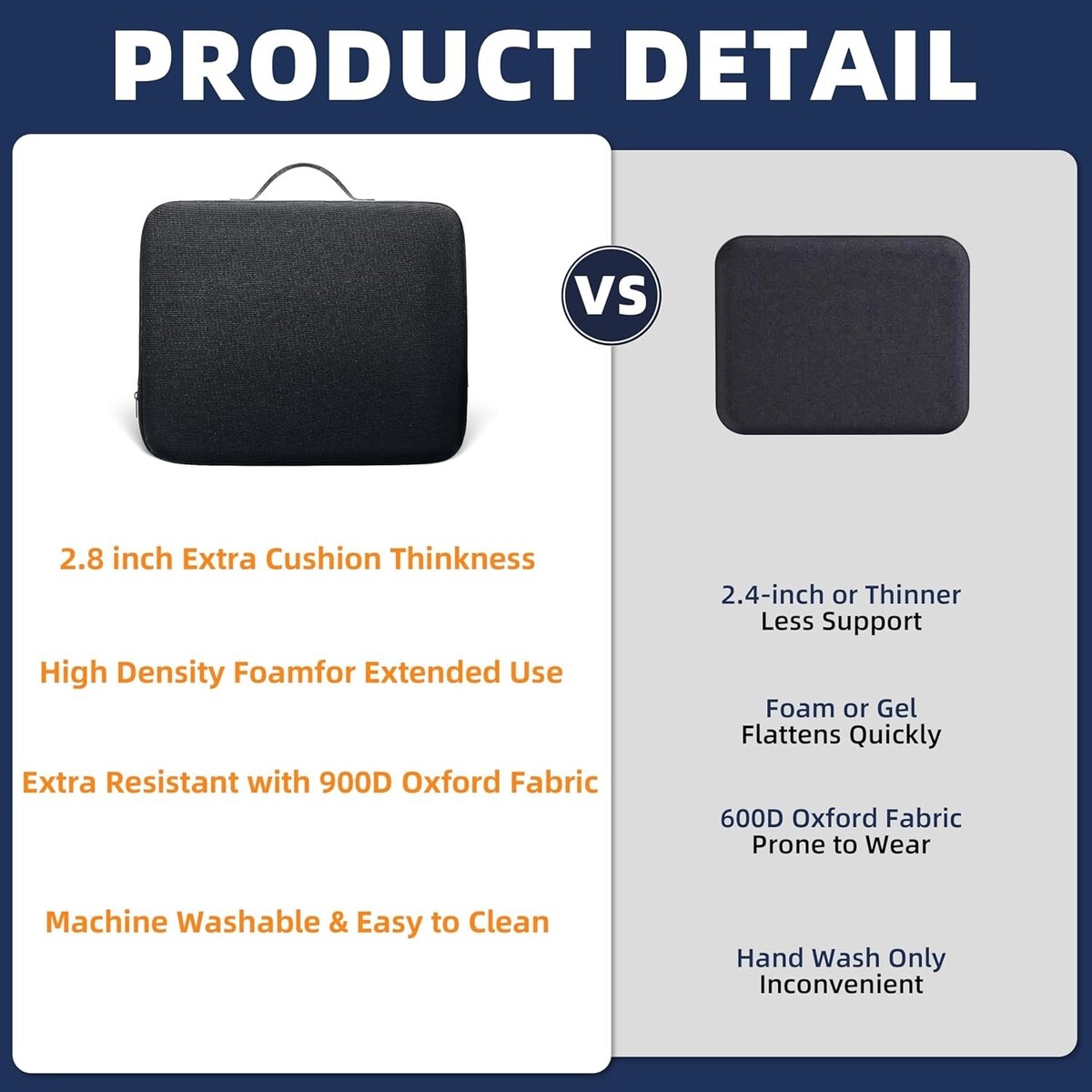 PRODUCT DETAIL

VS

2.8 inch Extra Cushion Thinkness

High Density Foamfor Extended Use

Extra Resistant with 900D Oxford Fabric

Machine Washable & Easy to Clean

2.4-inch or Thinner
Less Support

Foam or Gel
Flattens Quickly

600D Oxford Fabric
Prone to Wear

Hand Wash Only
Inconvenient